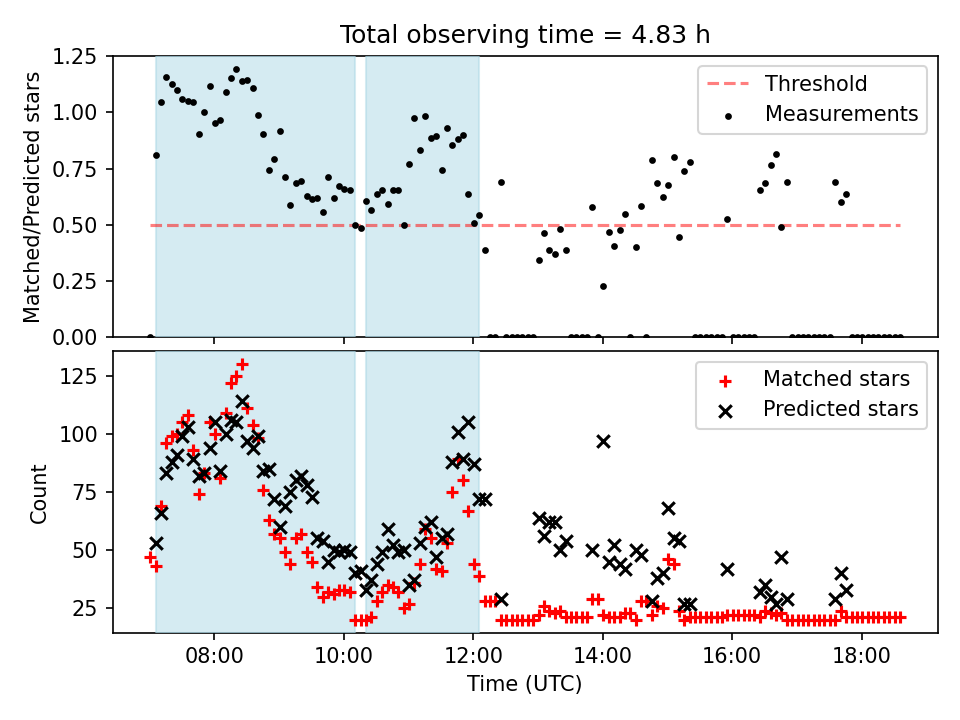 Total observing time = 4.83 h

Matched/Predicted stars

1.25
1.00
0.75
0.50
0.25
0.00

Threshold
Measurements

Count

125
100
75
50
25

Matched stars
Predicted stars

08:00
10:00
12:00
14:00
16:00
18:00

Time (UTC)